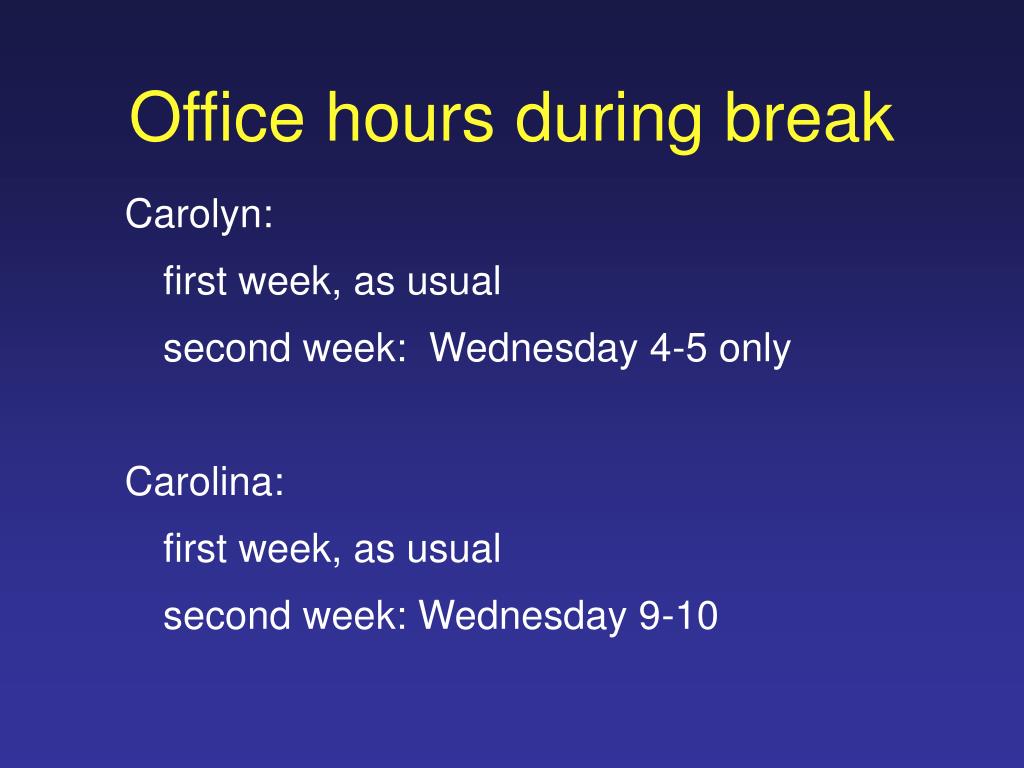 Office hours during break

Carolyn:

first week, as usual

second week:  Wednesday 4-5 only

Carolina:

first week, as usual

second week: Wednesday 9-10